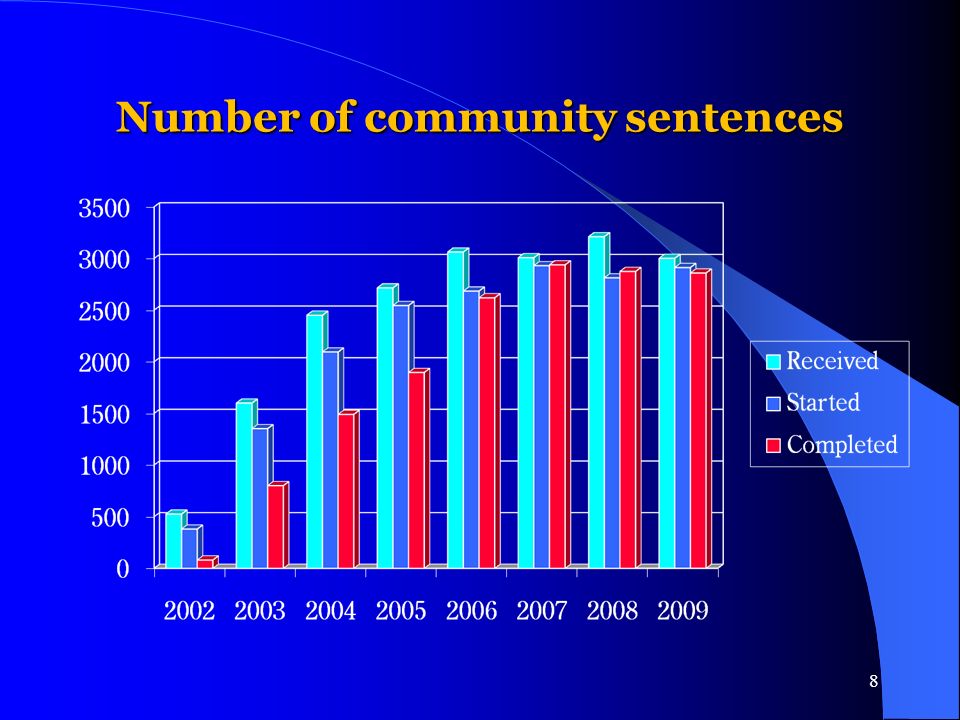 Number of community sentences

3500
3000
2500
2000
1500
1000
500
0

2002 2003 2004 2005 2006 2007 2008 2009

Received
Started
Completed

8